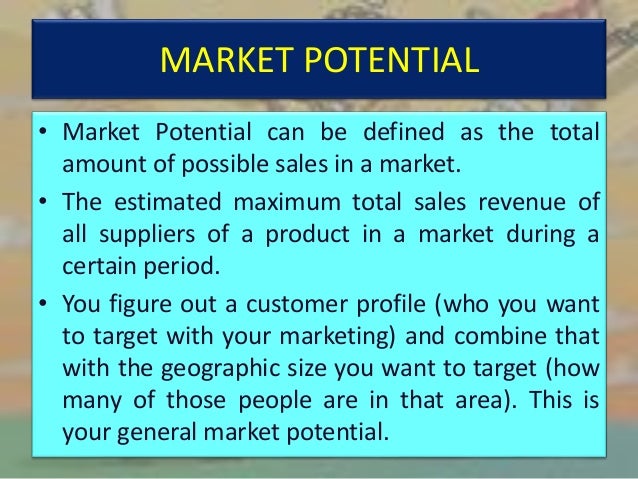 MARKET POTENTIAL

• Market Potential can be defined as the total amount of possible sales in a market.

• The estimated maximum total sales revenue of all suppliers of a product in a market during a certain period.

• You figure out a customer profile (who you want to target with your marketing) and combine that with the geographic size you want to target (how many of those people are in that area). This is your general market potential.